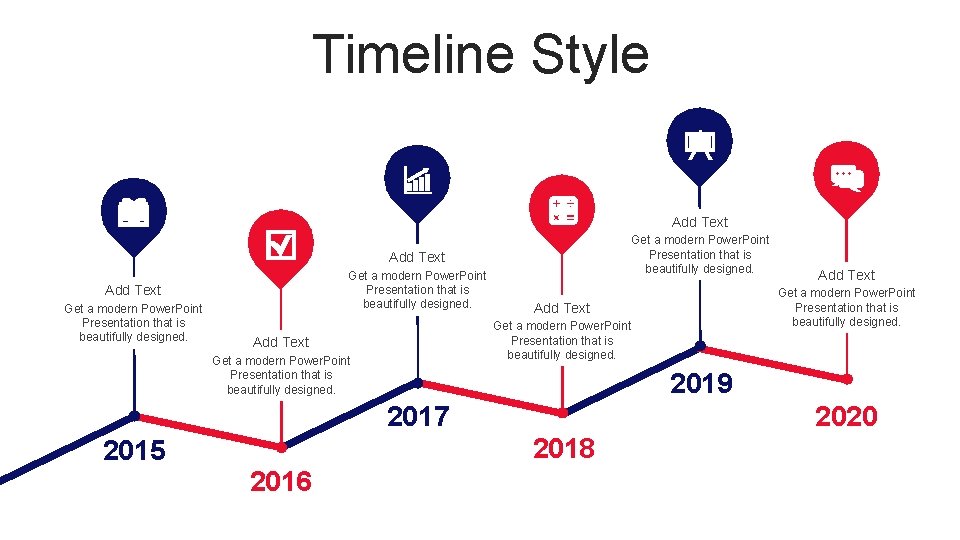 Timeline Style

Add Text
Get a modern PowerPoint Presentation that is beautifully designed.

2015

Add Text
Get a modern PowerPoint Presentation that is beautifully designed.

2016

Add Text
Get a modern PowerPoint Presentation that is beautifully designed.

2017

Add Text
Get a modern PowerPoint Presentation that is beautifully designed.

2018

Add Text
Get a modern PowerPoint Presentation that is beautifully designed.

2019

Add Text
Get a modern PowerPoint Presentation that is beautifully designed.

2020